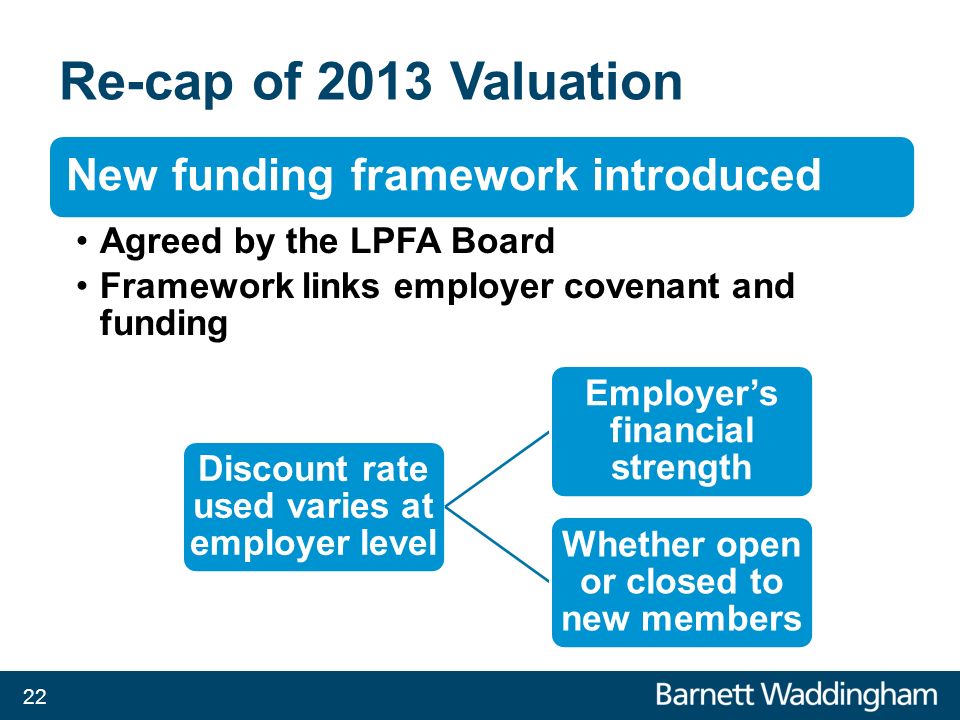 Re-cap of 2013 Valuation

New funding framework introduced

• Agreed by the LPFA Board
• Framework links employer covenant and funding

Discount rate used varies at employer level

Employer's financial strength

Whether open or closed to new members

22

Barnett Waddingham